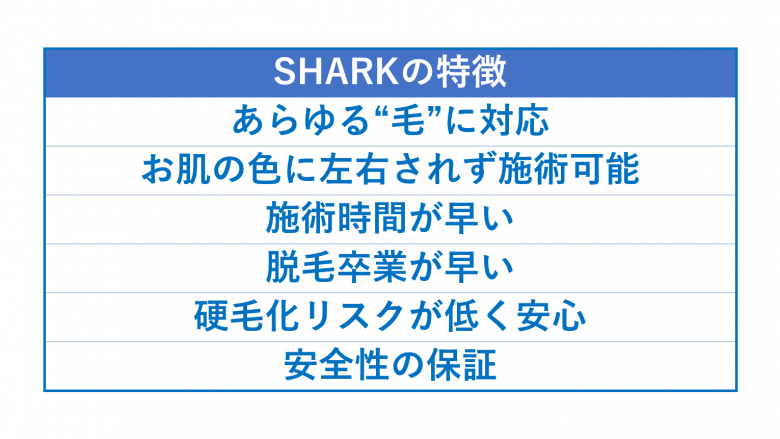 | SHARKの特徴 |
|---|
| あらゆる“毛”に対応 |
| お肌の色に左右されず施術可能 |
| 施術時間が早い |
| 脱毛卒業が早い |
| 硬毛化リスクが低く安心 |
| 安全性の保証 |